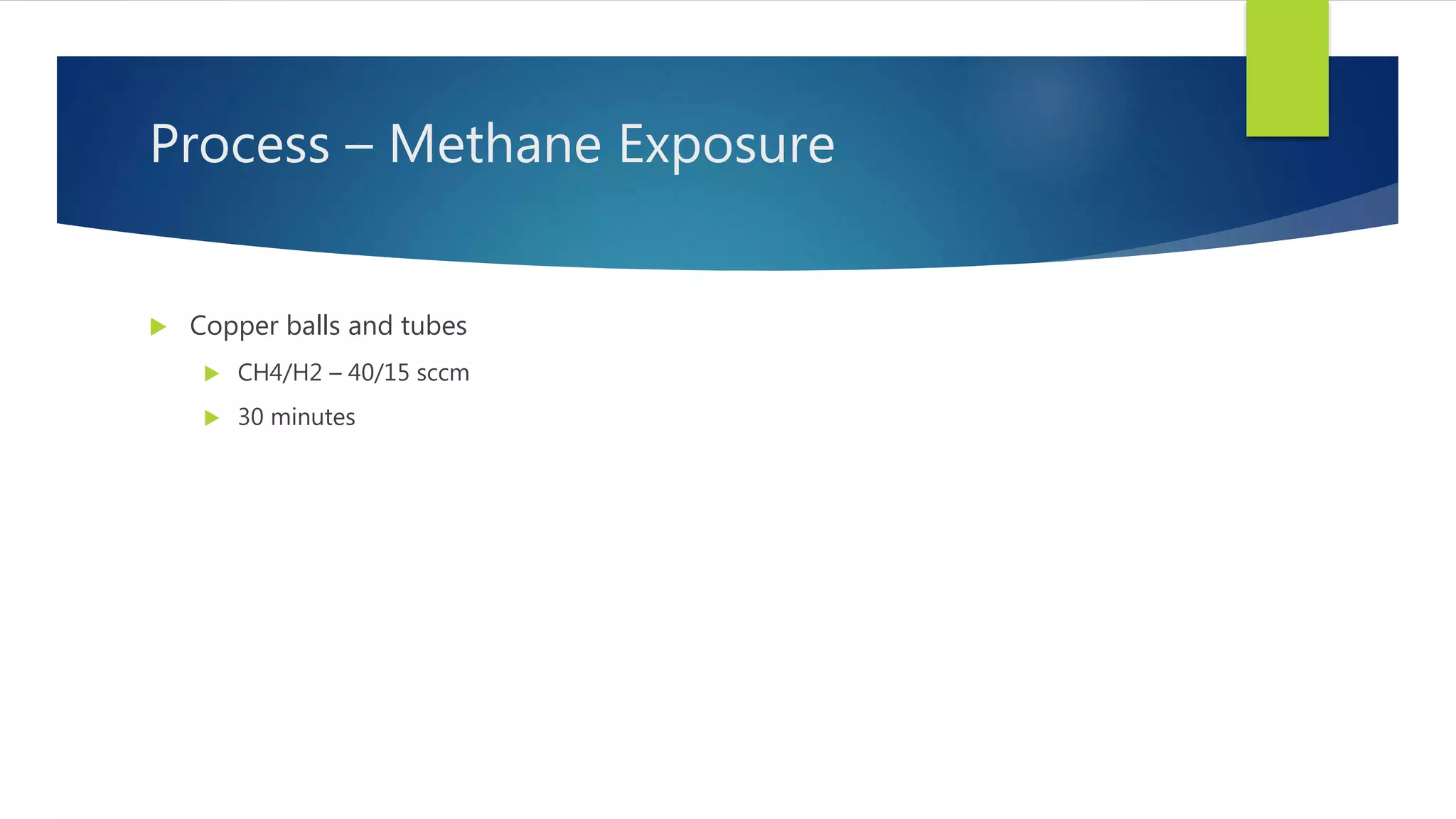 Process – Methane Exposure

Copper balls and tubes

CH4/H2 – 40/15 sccm

30 minutes